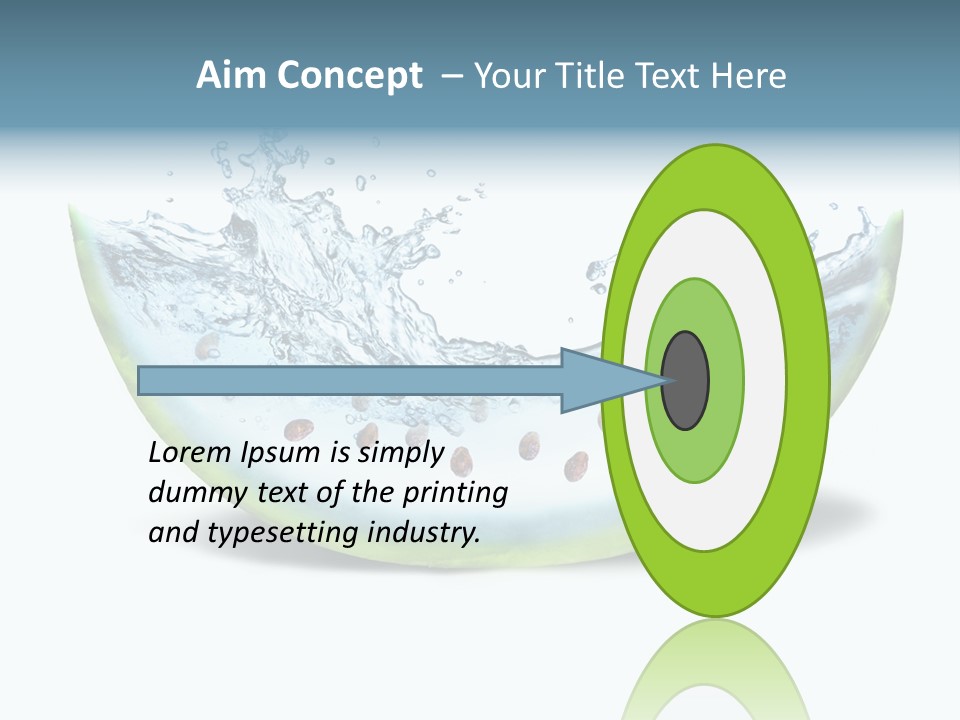 Aim Concept – Your Title Text Here

Lorem Ipsum is simply dummy text of the printing and typesetting industry.